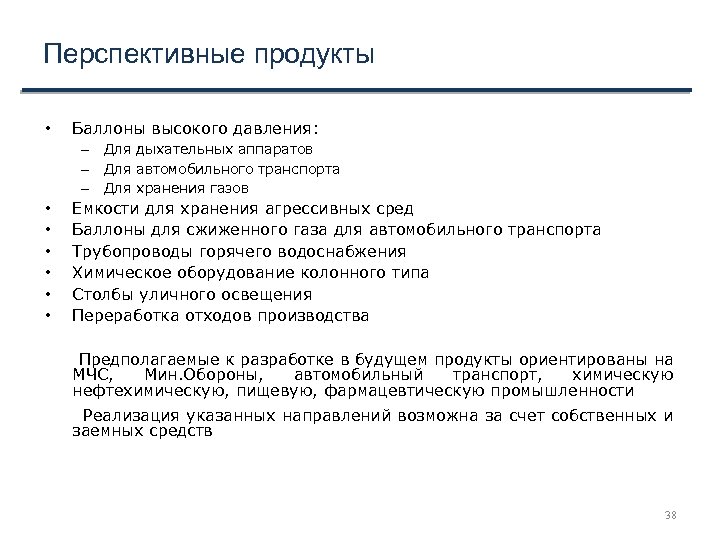 Перспективные продукты

• Баллоны высокого давления:
– Для дыхательных аппаратов
– Для автомобильного транспорта
– Для хранения газов
• Емкости для хранения агрессивных сред
• Баллоны для сжиженного газа для автомобильного транспорта
• Трубопроводы горячего водоснабжения
• Химическое оборудование колонного типа
• Столбы уличного освещения
• Переработка отходов производства

Предполагаемые к разработке в будущем продукты ориентированы на МЧС, Мин.Обороны, автомобильный транспорт, химическую нефтехимическую, пищевую, фармацевтическую промышленности

Реализация указанных направлений возможна за счет собственных и заемных средств

38